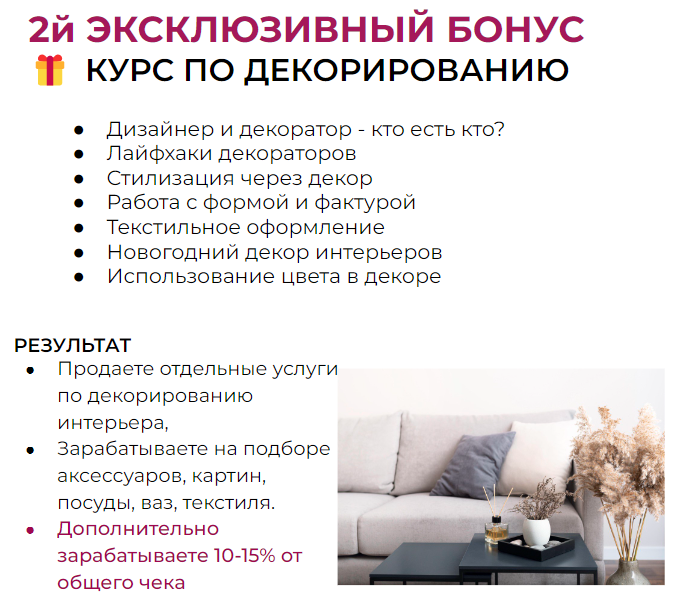 2й ЭКСКЛЮЗИВНЫЙ БОНУС
КУРС ПО ДЕКОРИРОВАНИЮ

- Дизайнер и декоратор - кто есть кто?
- Лайфхаки декораторов
- Стилизация через декор
- Работа с формой и фактурой
- Текстильное оформление
- Новогодний декор интерьеров
- Использование цвета в декоре

РЕЗУЛЬТАТ
- Продаете отдельные услуги по декорированию интерьера,
- Зарабатываете на подборе аксессуаров, картин, посуды, ваз, текстиля.
- Дополнительно зарабатываете 10-15% от общего чека